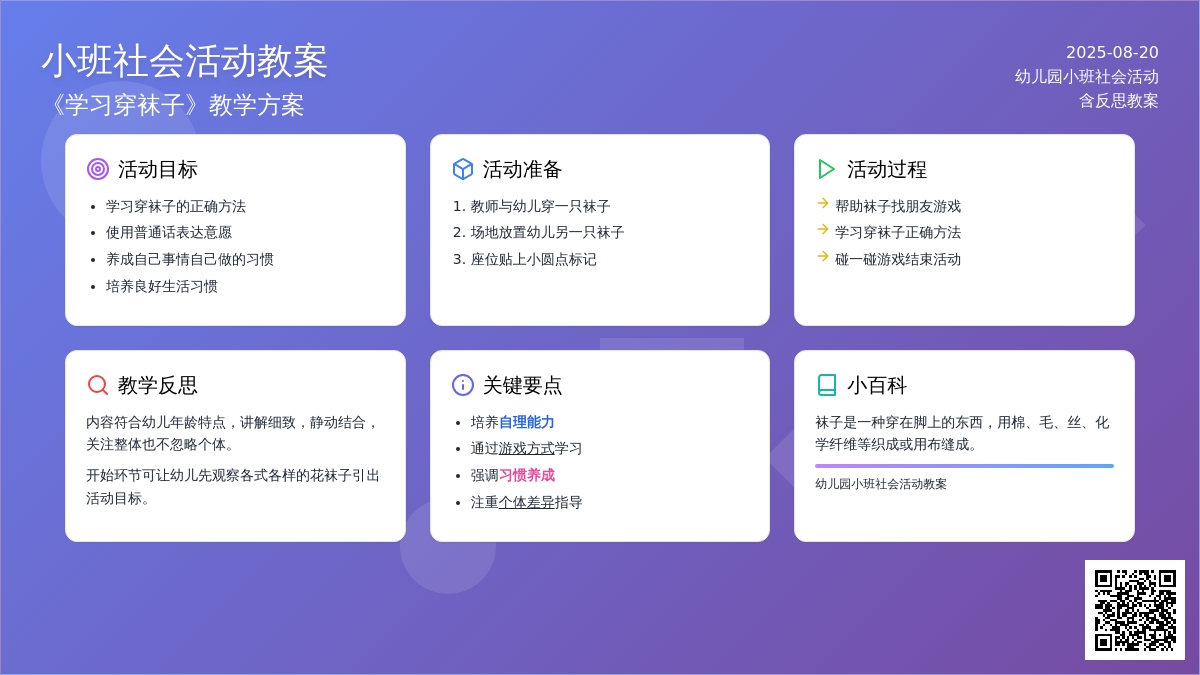 小班社会活动教案

《学习穿袜子》教学方案

2025-08-20
幼儿园小班社会活动
含反思教案

活动目标

- 学习穿袜子的正确方法
- 使用普通话表达意愿
- 养成自己事情自己做的习惯
- 培养良好生活习惯

活动准备

1. 教师与幼儿穿一只袜子
2. 场地放置幼儿另一只袜子
3. 座位贴上小圆点标记

活动过程

→ 帮助袜子找朋友游戏
→ 学习穿袜子正确方法
→ 碰一碰游戏结束活动

教学反思

内容符合幼儿年龄特点，讲解细致，静动结合，关注整体也不忽略个体。

开始环节可让幼儿先观察各式各样的花袜子引出活动目标。

关键要点

- 培养自理能力
- 通过游戏方式学习
- 强调习惯养成
- 注重个体差异指导

小百科

袜子是一种穿在脚上的东西，用棉、毛、丝、化学纤维等织成或用布缝成。

幼儿园小班社会活动教案